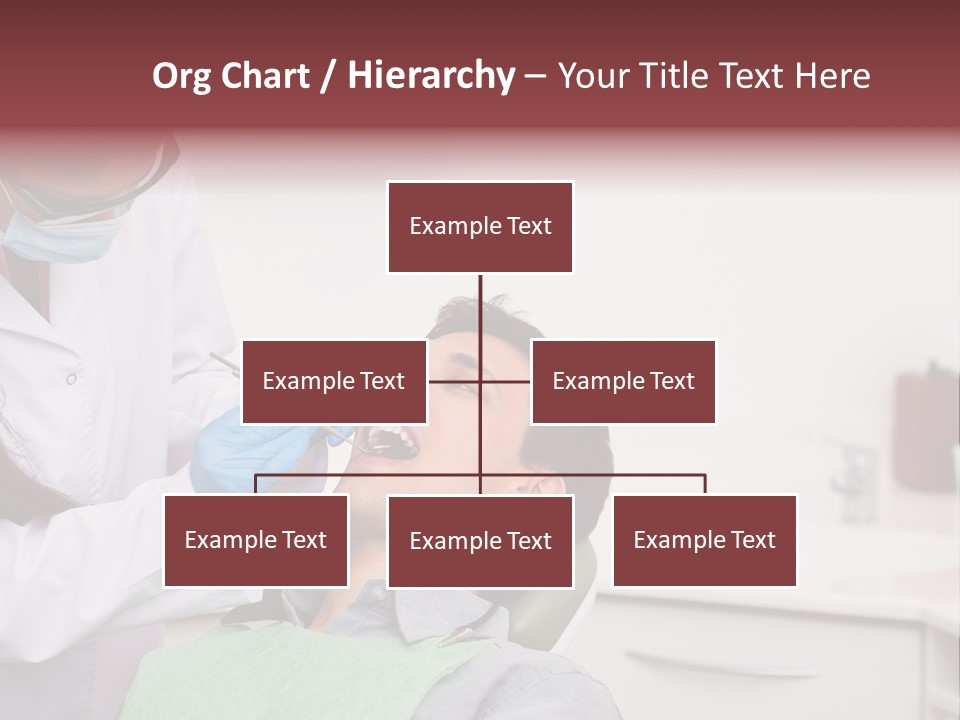 Org Chart / Hierarchy – Your Title Text Here

Example Text

Example Text

Example Text

Example Text

Example Text

Example Text